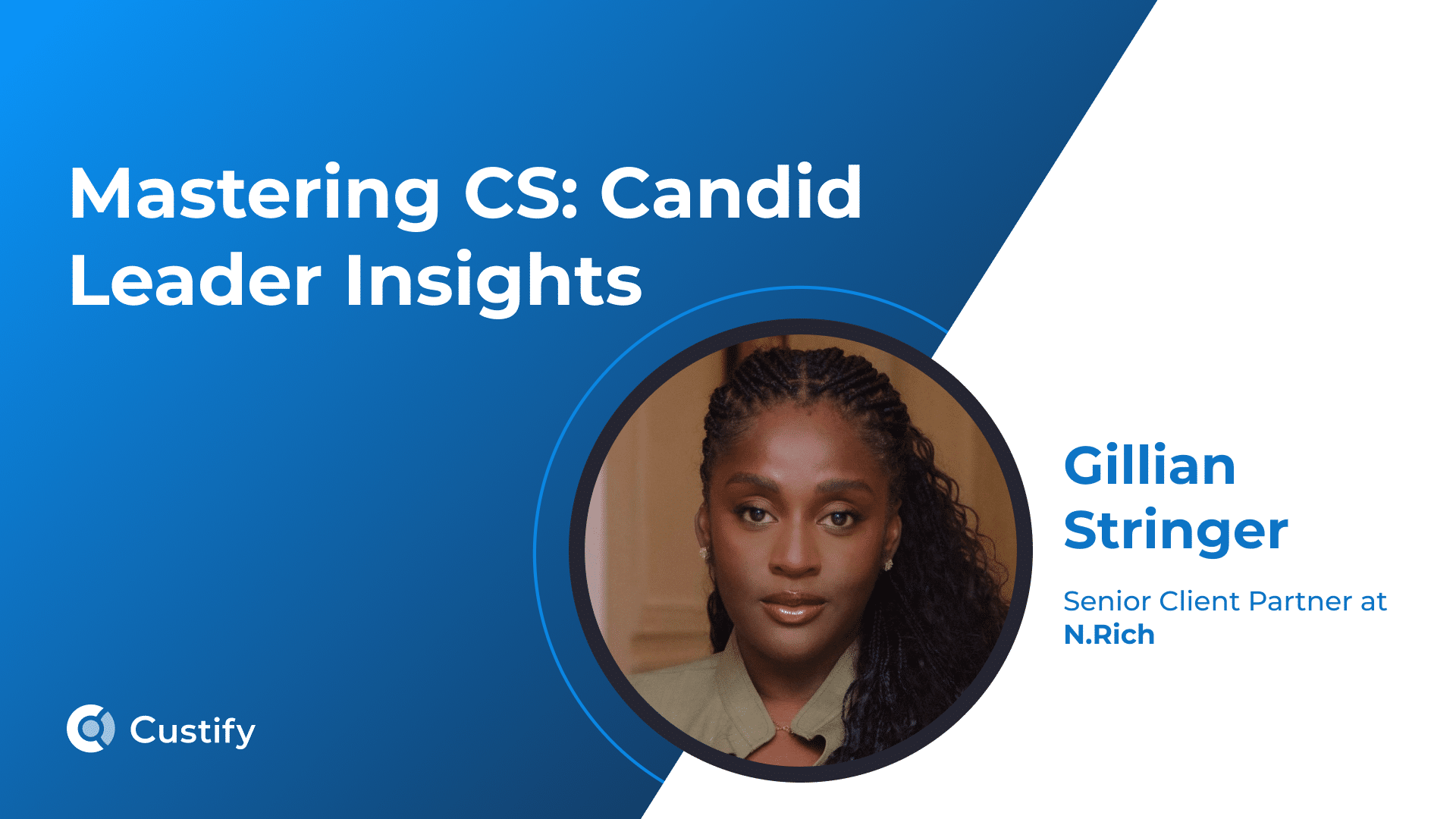 Mastering CS: Candid Leader Insights

Gillian Stringer

Senior Client Partner at N.Rich

Custify